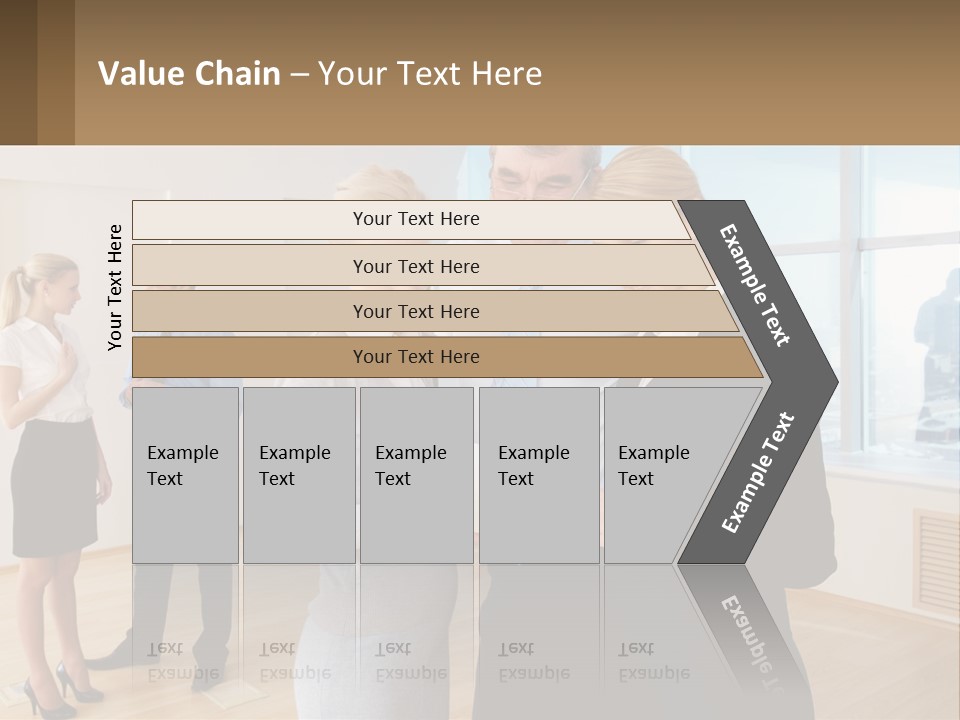 Value Chain – Your Text Here

Your Text Here

Your Text Here

Your Text Here

Your Text Here

Your Text Here

Example Text

Example Text

Example Text

Example Text

Example Text

Example Text

Example Text